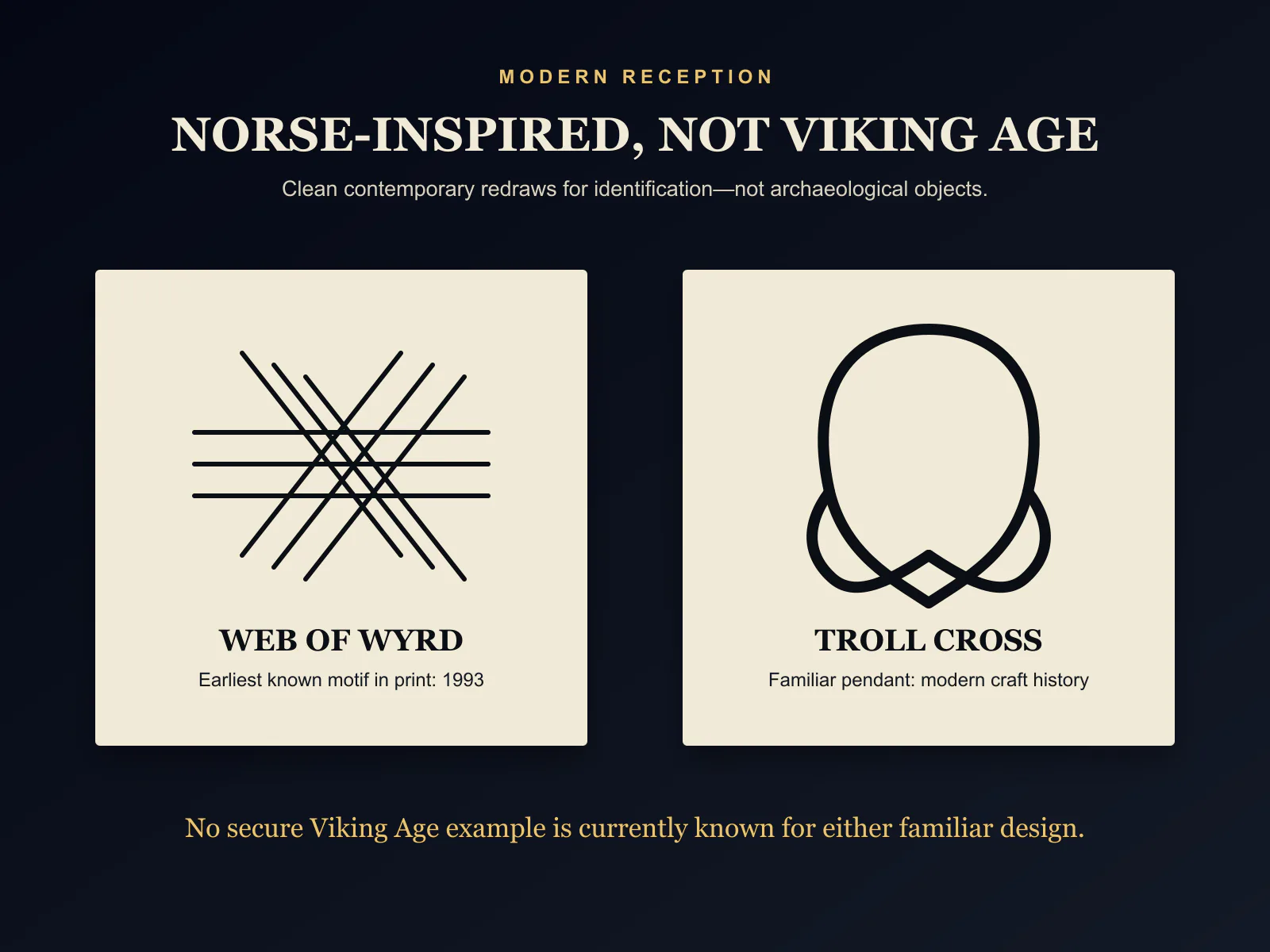 MODERN RECEPTION

NORSE-INSPIRED, NOT VIKING AGE

Clean contemporary redraws for identification—not archaeological objects.

WEB OF WYRD

Earliest known motif in print: 1993

TROLL CROSS

Familiar pendant: modern craft history

No secure Viking Age example is currently known for either familiar design.